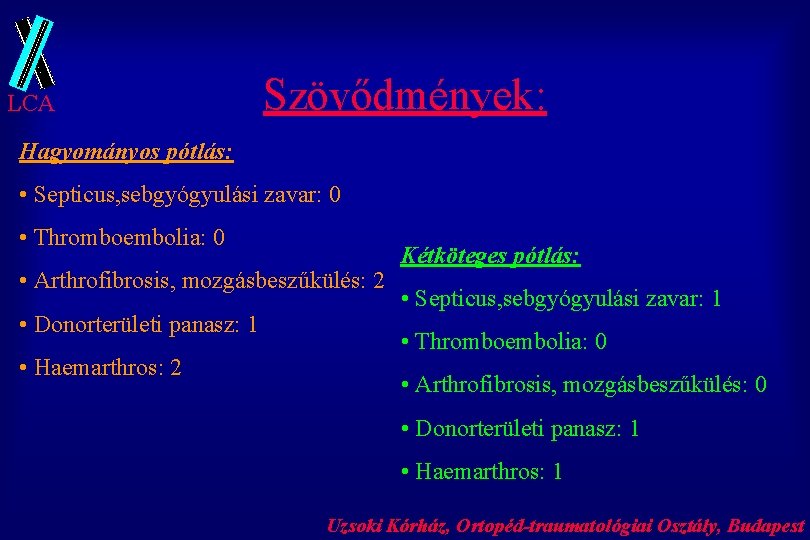 LCA

Szövődmények:

Hagyományos pótlás:

• Septicus,sebgyógyulási zavar: 0

• Thromboembolia: 0

• Arthrofibrosis, mozgásbeszűkülés: 2

• Donorterületi panasz: 1

• Haemarthros: 2

Kétköteges pótlás:

• Septicus,sebgyógyulási zavar: 1

• Thromboembolia: 0

• Arthrofibrosis, mozgásbeszűkülés: 0

• Donorterületi panasz: 1

• Haemarthros: 1

Uzsoki Kórház, Ortopéd-traumatológiai Osztály, Budapest